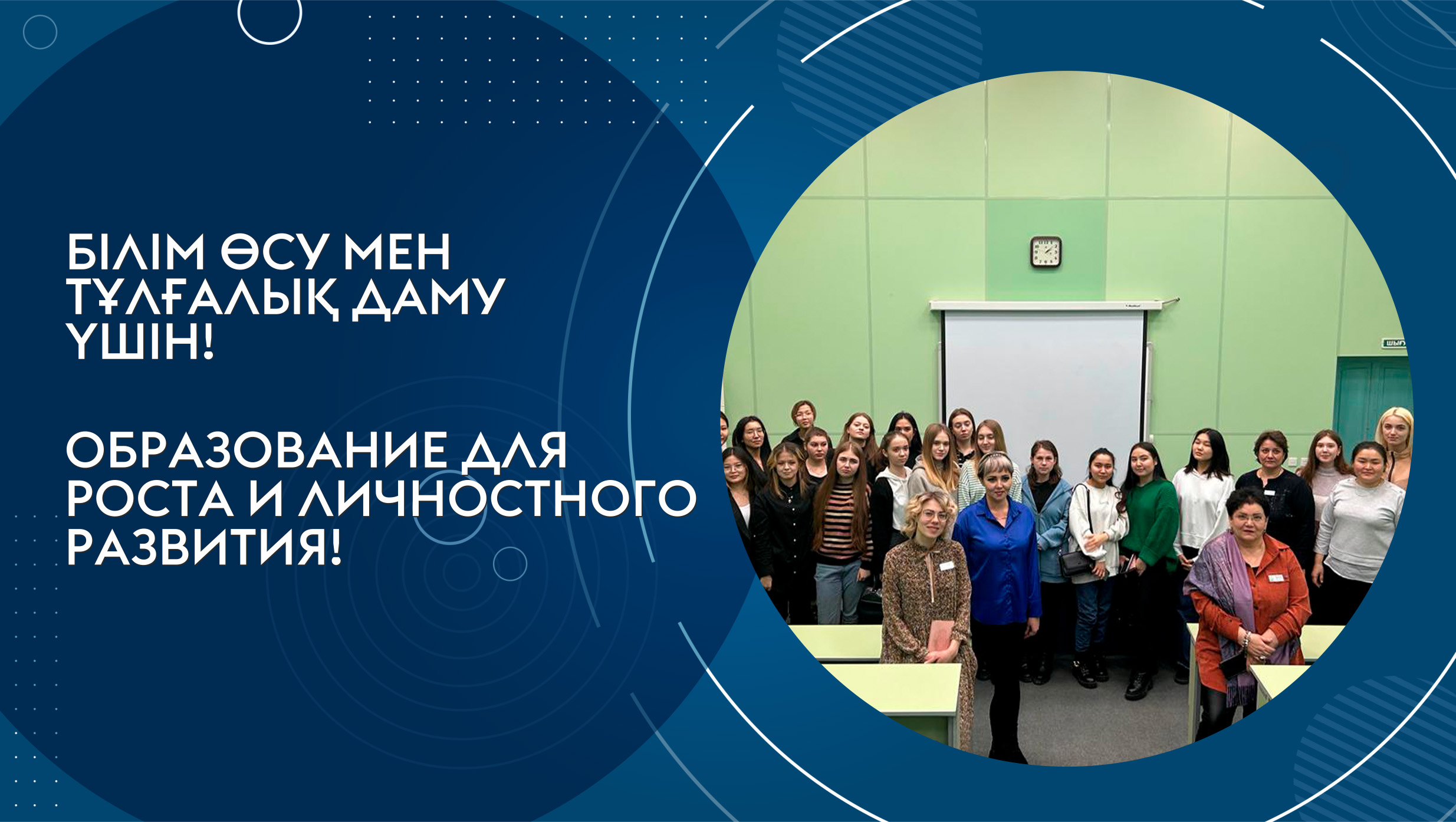 БІЛІМ ӨСУ МЕН ТҰЛҒАЛЫҚ ДАМУ ҮШІН!

ОБРАЗОВАНИЕ ДЛЯ РОСТА И ЛИЧНОСТНОГО РАЗВИТИЯ!

ШЫҒ